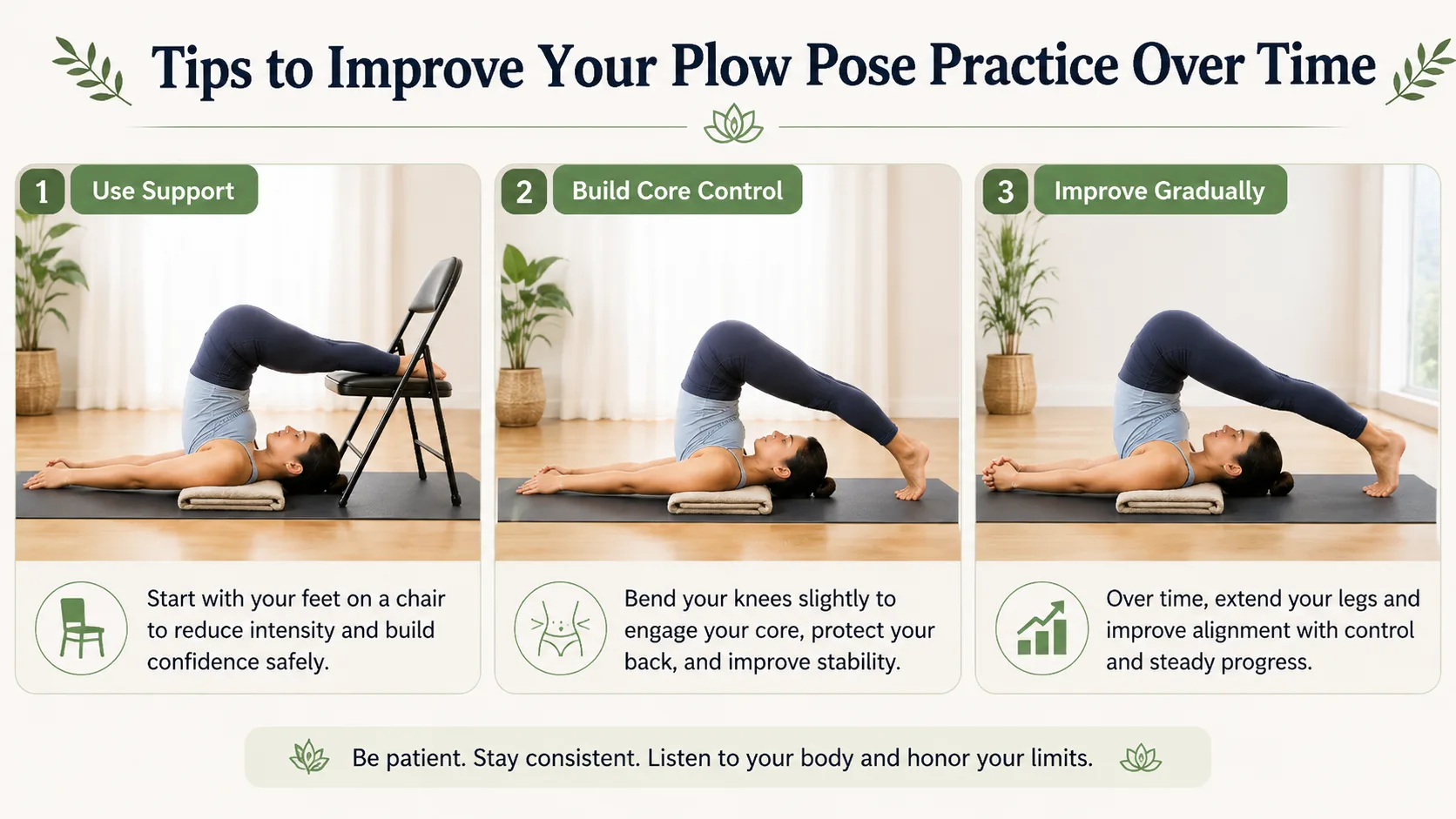 Tips to Improve Your Plow Pose Practice Over Time

1 Use Support

Start with your feet on a chair to reduce intensity and build confidence safely.

2 Build Core Control

Bend your knees slightly to engage your core, protect your back, and improve stability.

3 Improve Gradually

Over time, extend your legs and improve alignment with control and steady progress.

Be patient. Stay consistent. Listen to your body and honor your limits.